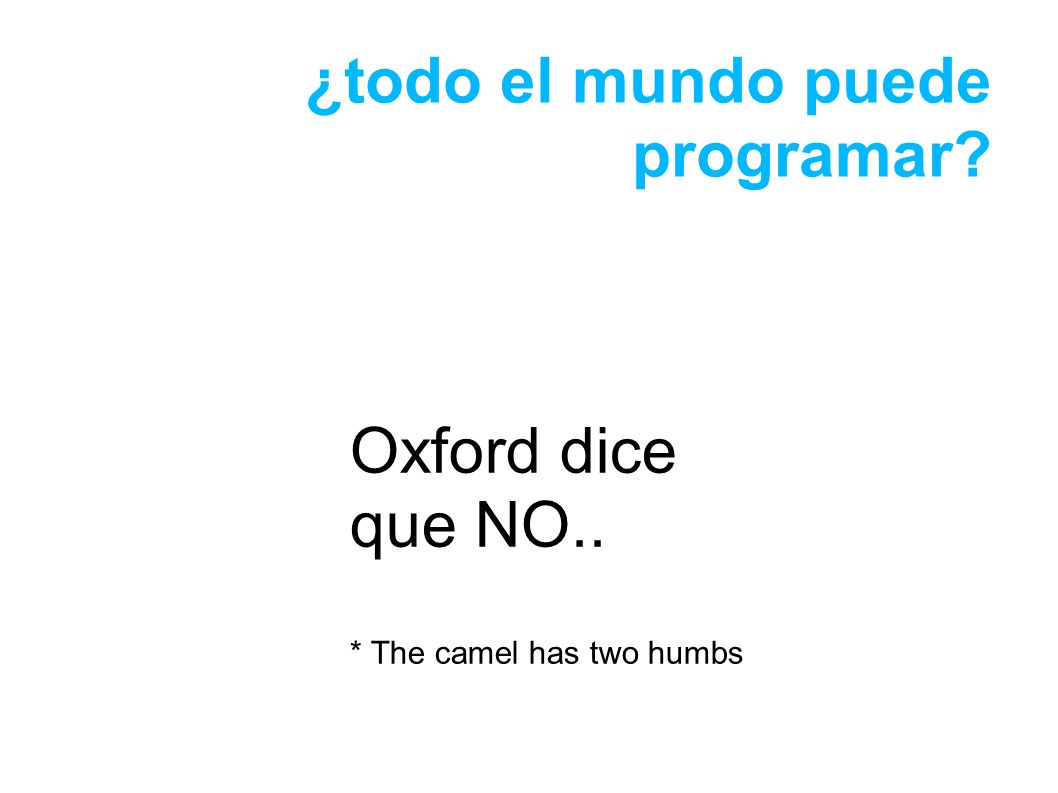 ¿todo el mundo puede programar?

Oxford dice que NO..

* The camel has two humbs